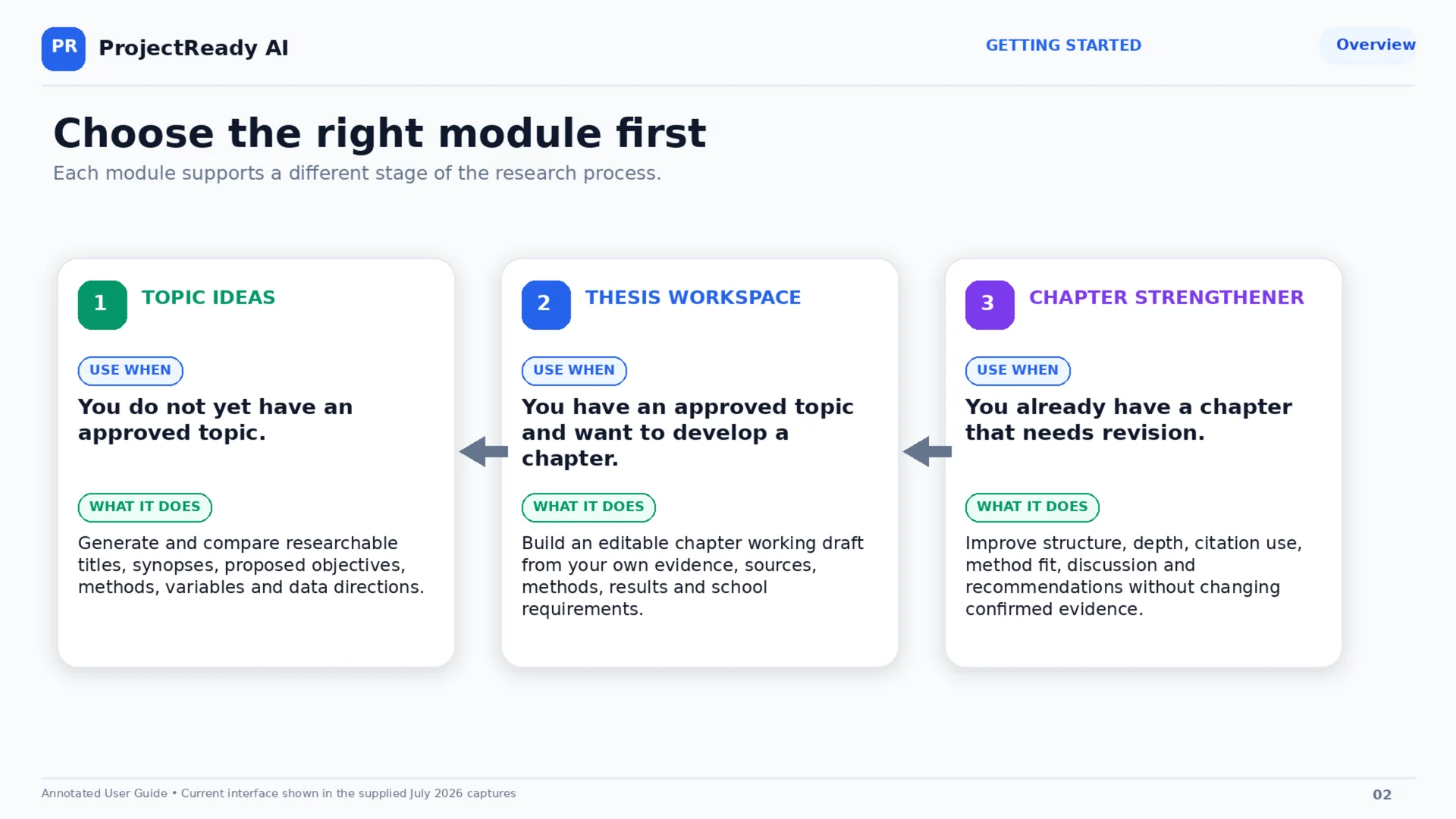 PR ProjectReady AI

GETTING STARTED

Overview

Choose the right module first

Each module supports a different stage of the research process.

1 TOPIC IDEAS

USE WHEN

You do not yet have an approved topic.

WHAT IT DOES

Generate and compare researchable titles, synopses, proposed objectives, methods, variables and data directions.

2 THESIS WORKSPACE

USE WHEN

You have an approved topic and want to develop a chapter.

WHAT IT DOES

Build an editable chapter working draft from your own evidence, sources, methods, results and school requirements.

3 CHAPTER STRENGTHENER

USE WHEN

You already have a chapter that needs revision.

WHAT IT DOES

Improve structure, depth, citation use, method fit, discussion and recommendations without changing confirmed evidence.

Annotated User Guide • Current interface shown in the supplied July 2026 captures

02